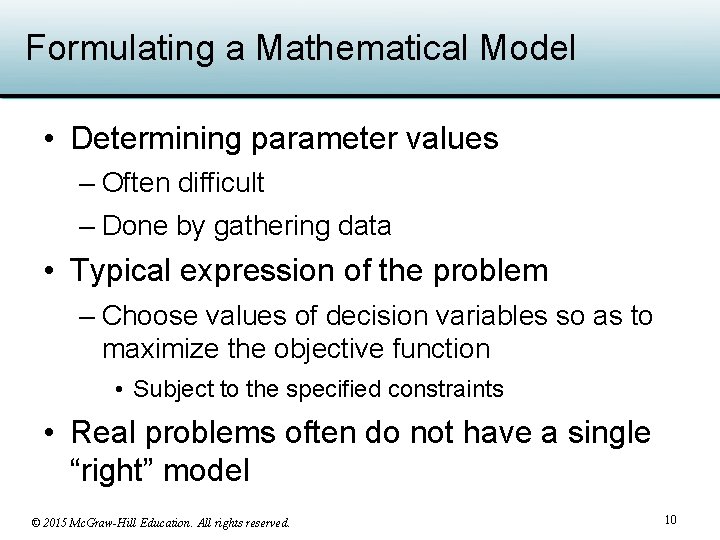 Formulating a Mathematical Model

• Determining parameter values
– Often difficult
– Done by gathering data

• Typical expression of the problem
– Choose values of decision variables so as to maximize the objective function
• Subject to the specified constraints

• Real problems often do not have a single “right” model

© 2015 McGraw-Hill Education. All rights reserved.

10